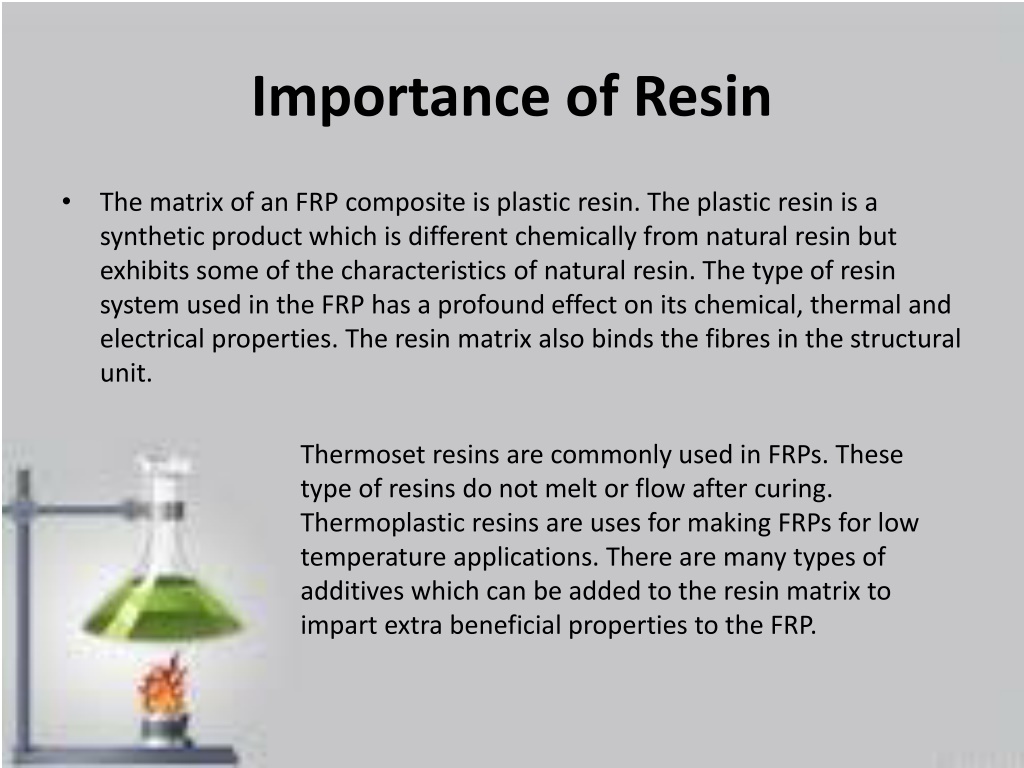 Importance of Resin

• The matrix of an FRP composite is plastic resin. The plastic resin is a synthetic product which is different chemically from natural resin but exhibits some of the characteristics of natural resin. The type of resin system used in the FRP has a profound effect on its chemical, thermal and electrical properties. The resin matrix also binds the fibres in the structural unit.

Thermoset resins are commonly used in FRPs. These type of resins do not melt or flow after curing. Thermoplastic resins are uses for making FRPs for low temperature applications. There are many types of additives which can be added to the resin matrix to impart extra beneficial properties to the FRP.